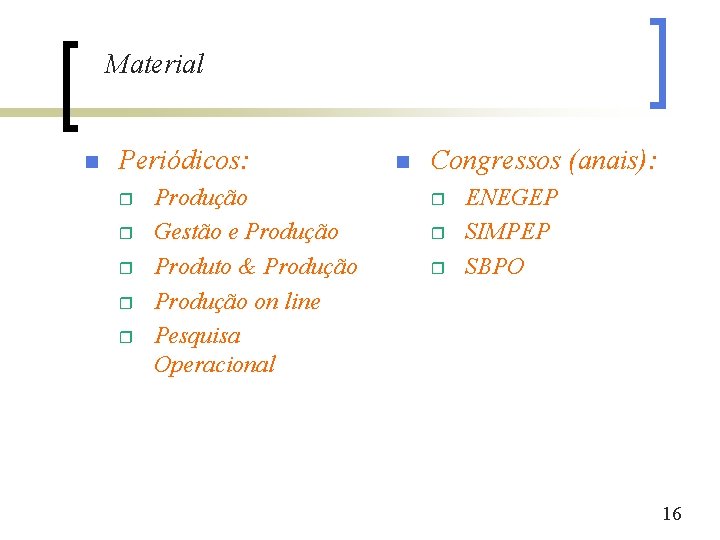 Material

Periódicos:
Produção
Gestão e Produção
Produto & Produção
Produção on line
Pesquisa Operacional

Congressos (anais):
ENEGEP
SIMPEP
SBPO

16